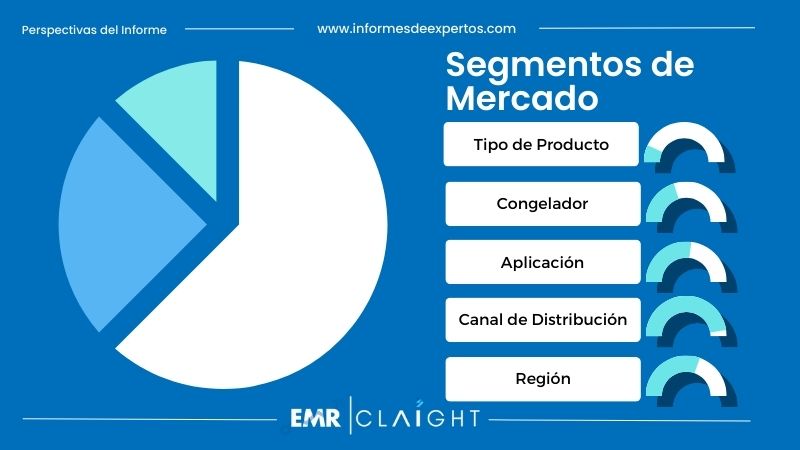 Perspectivas del Informe

www.informesdeexpertos.com

Segmentos de Mercado

Tipo de Producto

Congelador

Aplicación

Canal de Distribución

Región

EMR | CLAIGHT